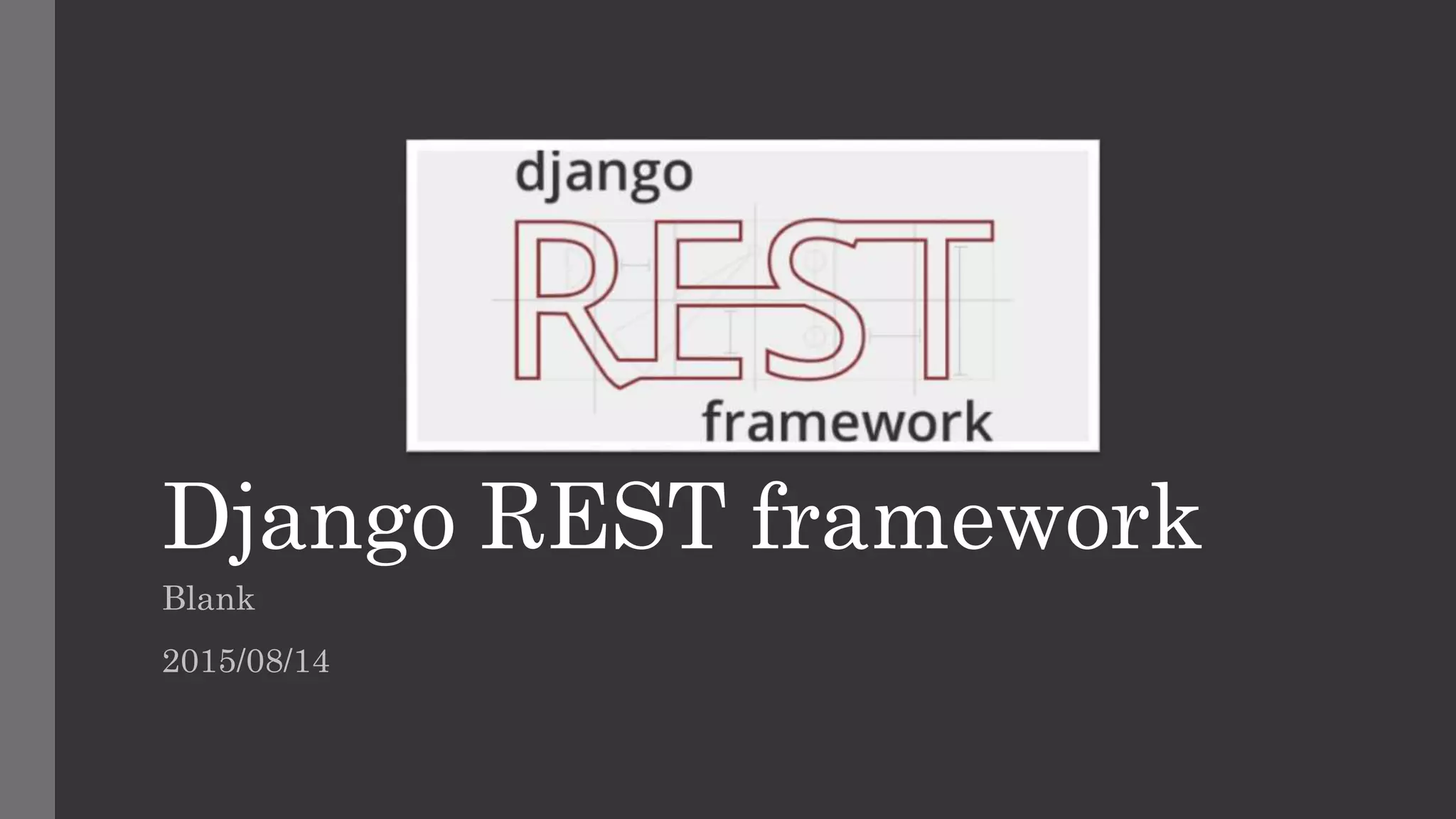 django
REST
framework

Django REST framework

Blank

2015/08/14